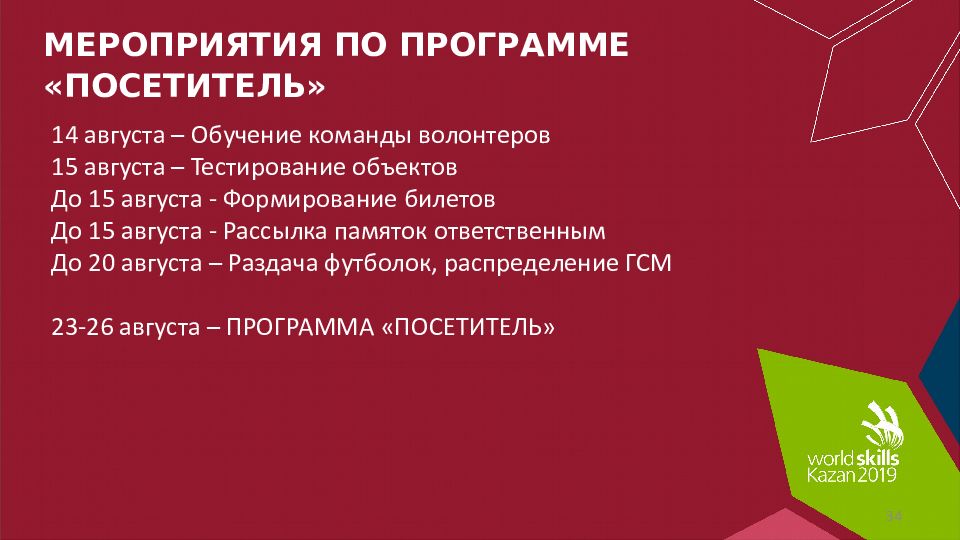 МЕРОПРИЯТИЯ ПО ПРОГРАММЕ «ПОСЕТИТЕЛЬ»

14 августа – Обучение команды волонтеров
15 августа – Тестирование объектов
До 15 августа - Формирование билетов
До 15 августа - Рассылка памяток ответственным
До 20 августа – Раздача футболок, распределение ГСМ

23-26 августа – ПРОГРАММА «ПОСЕТИТЕЛЬ»

worldskills Kazan 2019

34